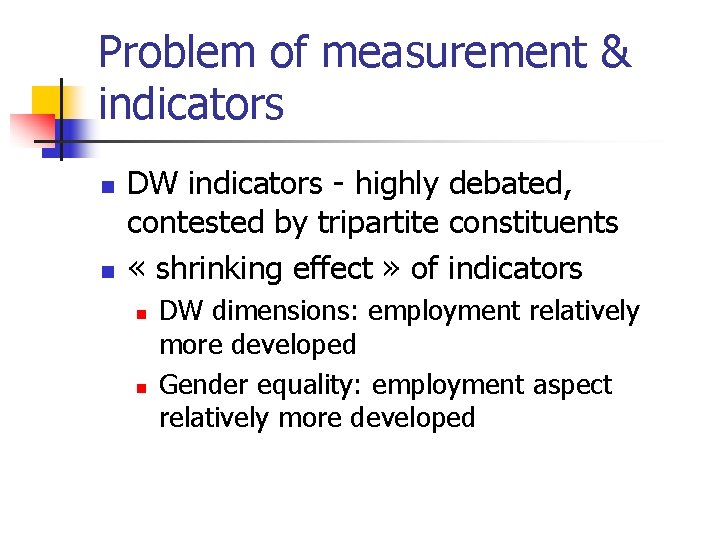 Problem of measurement & indicators

• DW indicators - highly debated, contested by tripartite constituents
• « shrinking effect » of indicators
• DW dimensions: employment relatively more developed
• Gender equality: employment aspect relatively more developed